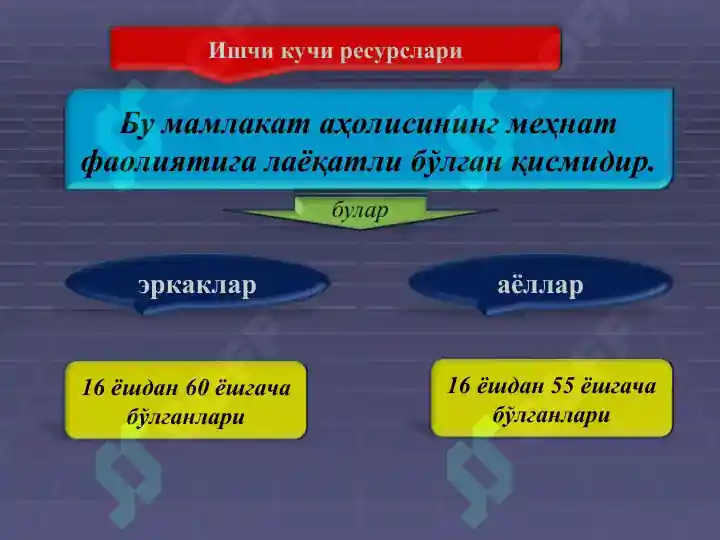 Ишчи кучи ресурслари

Бу мамлакат аҳолисининг меҳнат фаолиятига лаёқатли бўлган қисмидир.

булар

эркаклар

аёллар

16 ёшдан 60 ёшгача бўлганлари

16 ёшдан 55 ёшгача бўлганлари